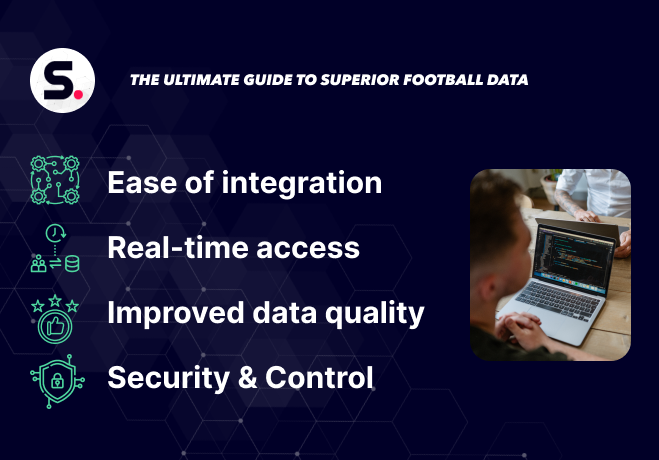 S.

THE ULTIMATE GUIDE TO SUPERIOR FOOTBALL DATA

Ease of integration

Real-time access

Improved data quality

Security & Control